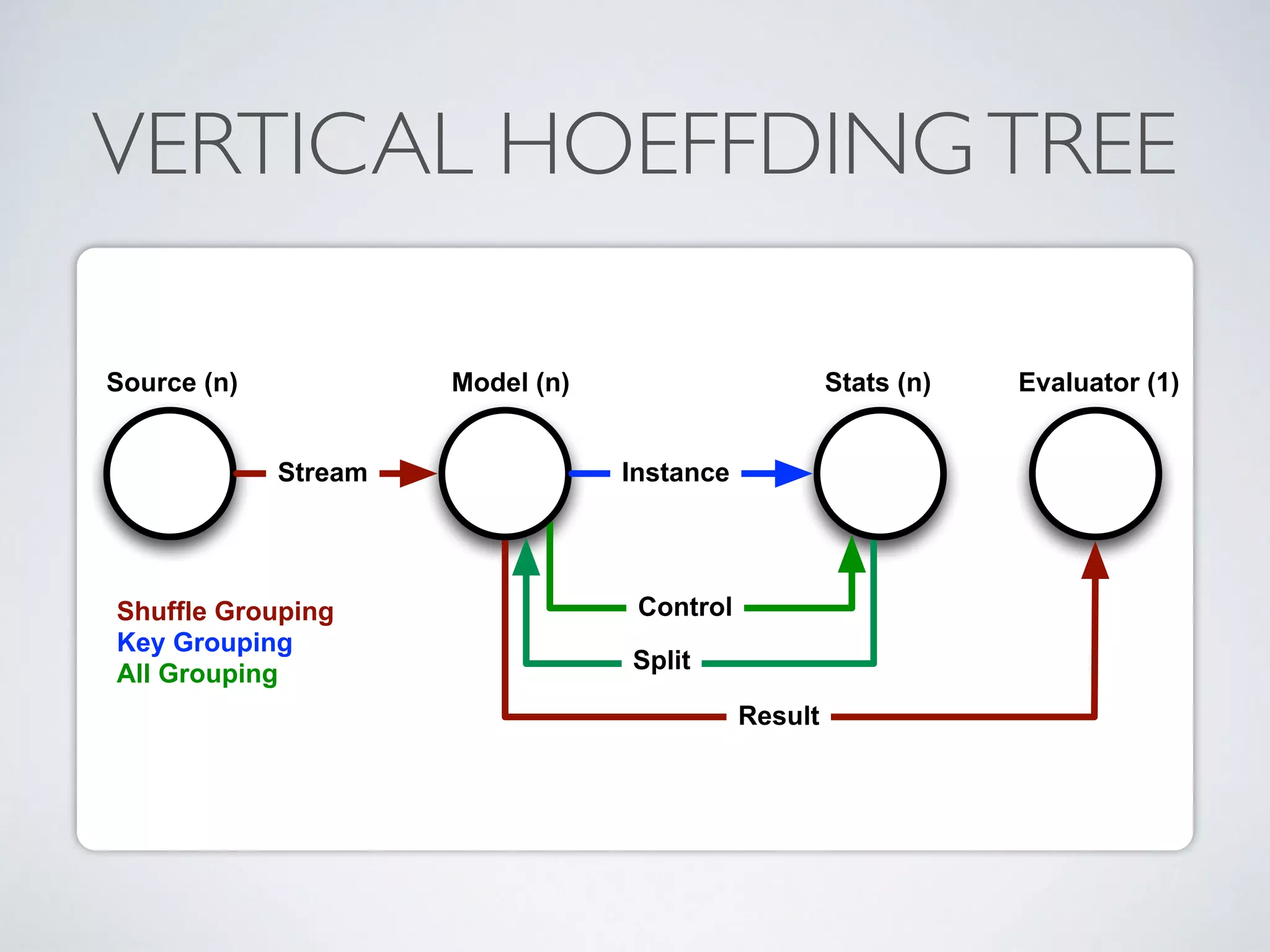 VERTICAL HOEFFDING TREE

Source (n)

Model (n)

Stats (n)

Evaluator (1)

Stream

Instance

Control

Split

Result

Shuffle Grouping
Key Grouping
All Grouping